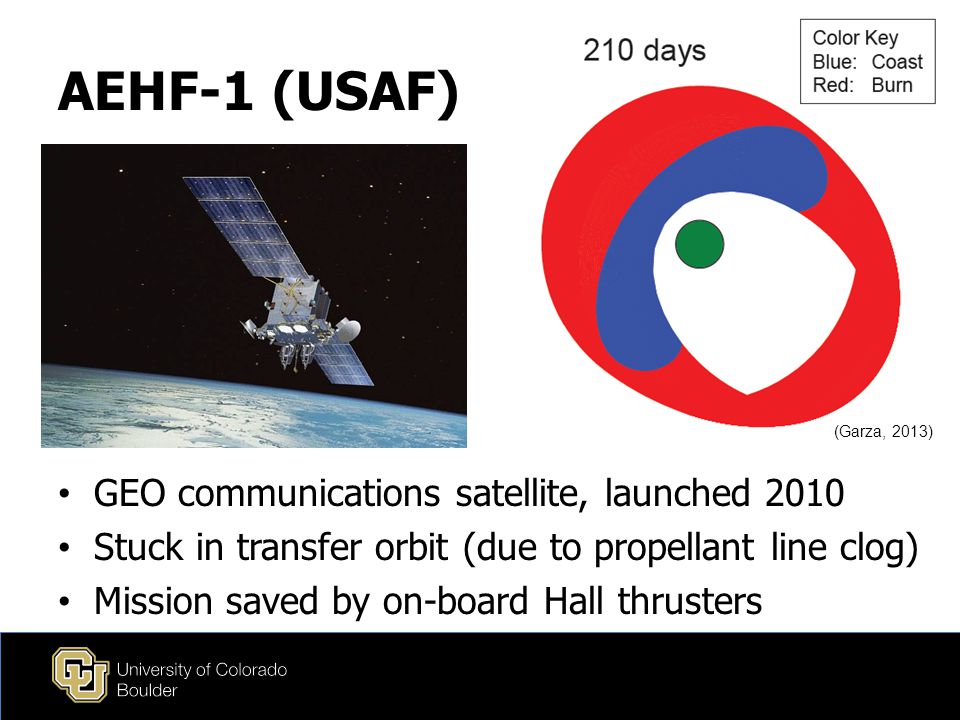 AEHF-1 (USAF)

210 days

Color Key
Blue: Coast
Red: Burn

(Garza, 2013)

• GEO communications satellite, launched 2010
• Stuck in transfer orbit (due to propellant line clog)
• Mission saved by on-board Hall thrusters

University of Colorado
Boulder